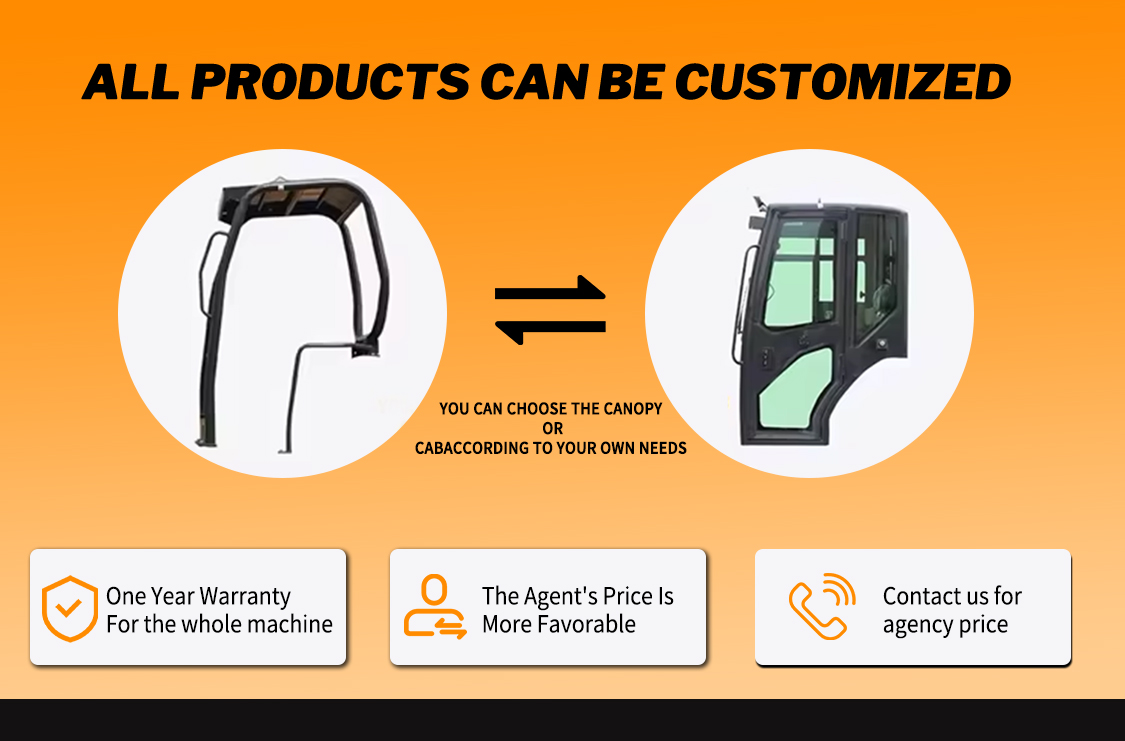 ALL PRODUCTS CAN BE CUSTOMIZED

YOU CAN CHOOSE THE CANOPY
OR
CABACCORDING TO YOUR OWN NEEDS

One Year Warranty
For the whole machine

The Agent's Price Is
More Favorable

Contact us for
agency price